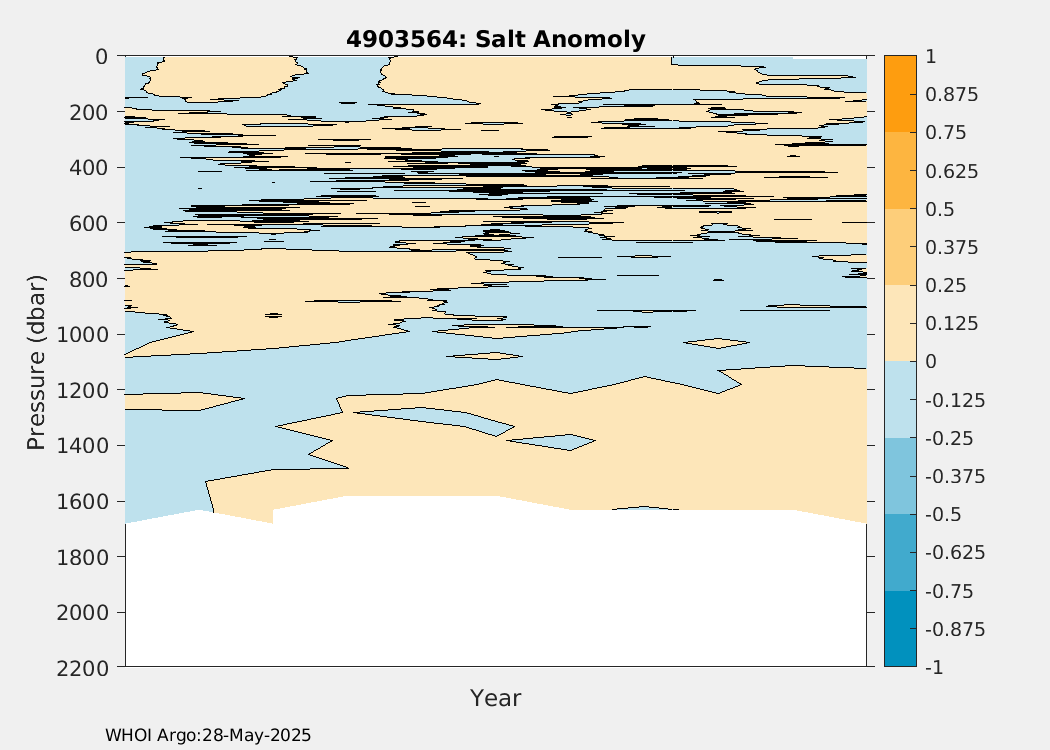 4903564: Salt Anomoly

Pressure (dbar)

0
200
400
600
800
1000
1200
1400
1600
1800
2000
2200

Year

1
0.875
0.75
0.625
0.5
0.375
0.25
0.125
0
-0.125
-0.25
-0.375
-0.5
-0.625
-0.75
-0.875
-1

WHOI Argo:28-May-2025